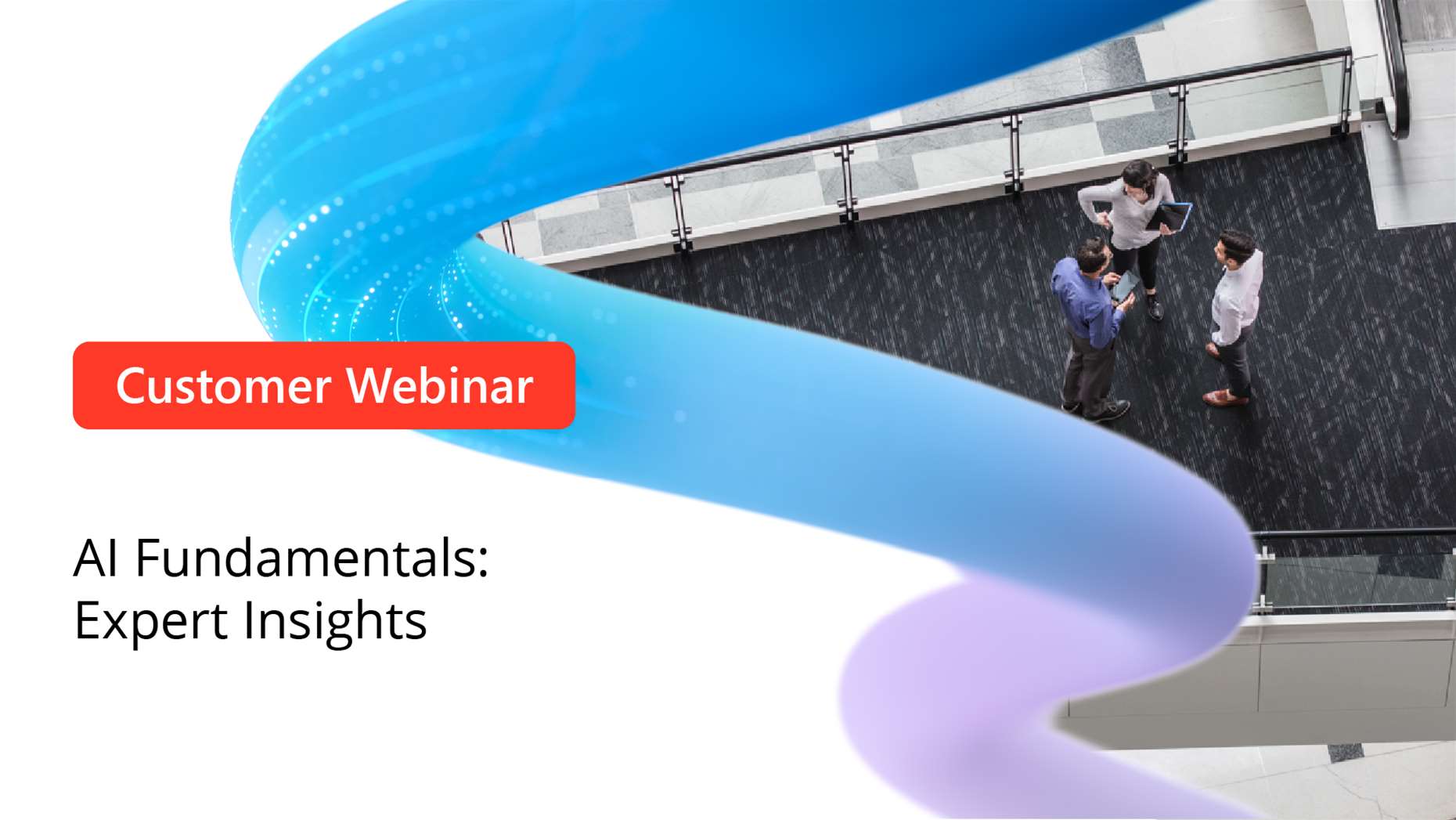 Customer Webinar

AI Fundamentals:
Expert Insights